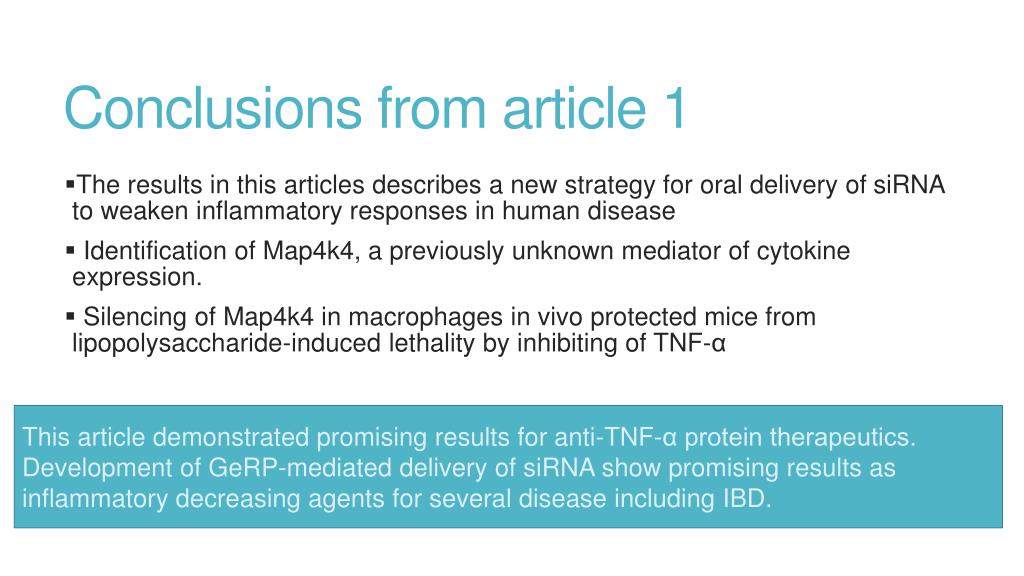 Conclusions from article 1

▪The results in this articles describes a new strategy for oral delivery of siRNA to weaken inflammatory responses in human disease

▪ Identification of Map4k4, a previously unknown mediator of cytokine expression.

▪ Silencing of Map4k4 in macrophages in vivo protected mice from lipopolysaccharide-induced lethality by inhibiting of TNF-α

This article demonstrated promising results for anti-TNF-α protein therapeutics. Development of GeRP-mediated delivery of siRNA show promising results as inflammatory decreasing agents for several disease including IBD.